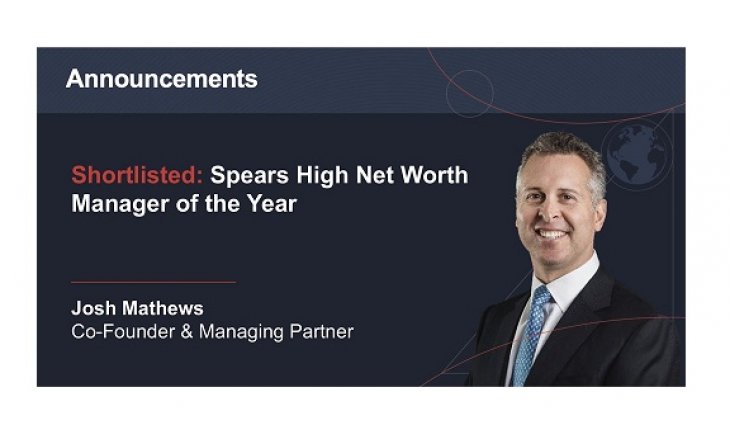 Announcements

Shortlisted: Spears High Net Worth Manager of the Year

Josh Mathews
Co-Founder & Managing Partner